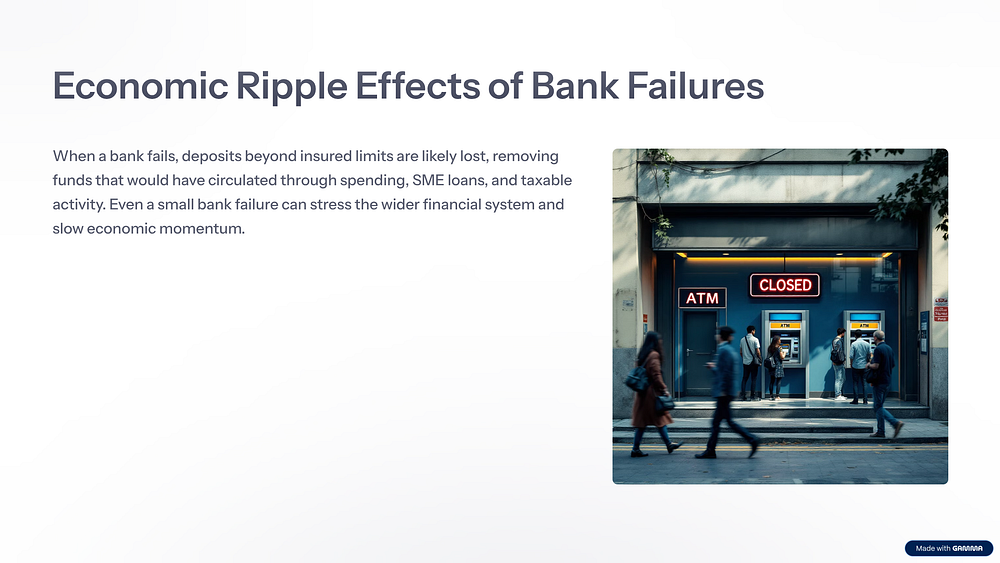 Economic Ripple Effects of Bank Failures

When a bank fails, deposits beyond insured limits are likely lost, removing funds that would have circulated through spending, SME loans, and taxable activity. Even a small bank failure can stress the wider financial system and slow economic momentum.

ATM

CLOSED

ATM

ATM

Made with GAMMA